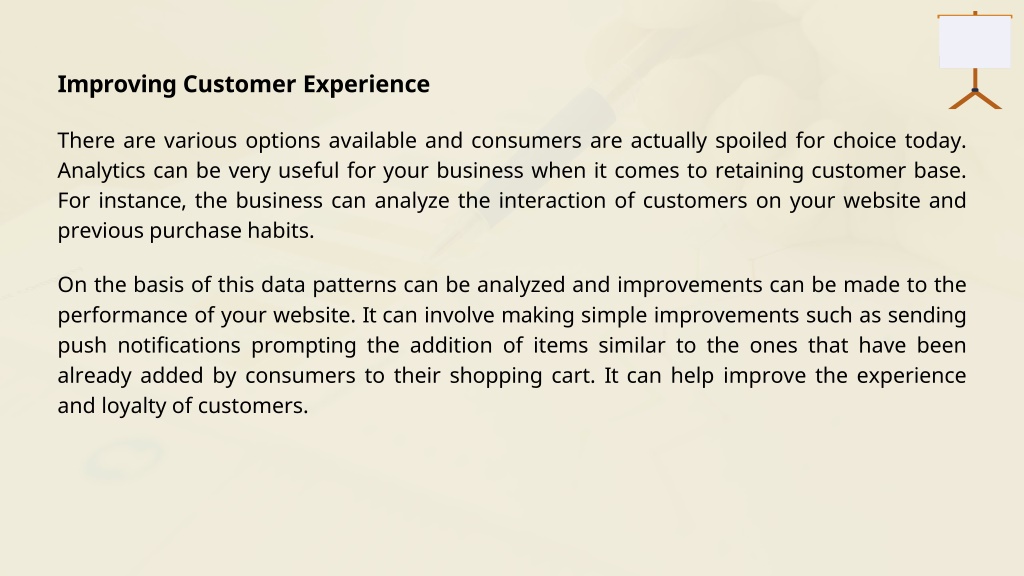 Improving Customer Experience

There are various options available and consumers are actually spoiled for choice today. Analytics can be very useful for your business when it comes to retaining customer base. For instance, the business can analyze the interaction of customers on your website and previous purchase habits.

On the basis of this data patterns can be analyzed and improvements can be made to the performance of your website. It can involve making simple improvements such as sending push notifications prompting the addition of items similar to the ones that have been already added by consumers to their shopping cart. It can help improve the experience and loyalty of customers.